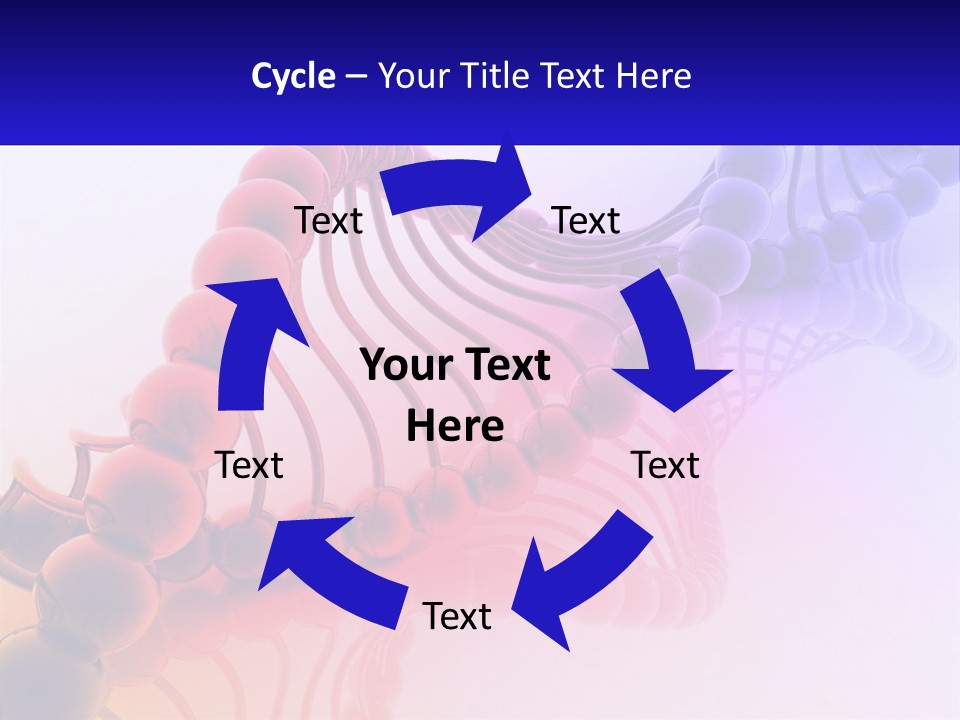 Cycle – Your Title Text Here

Text

Text

Your Text Here

Text

Text

Text